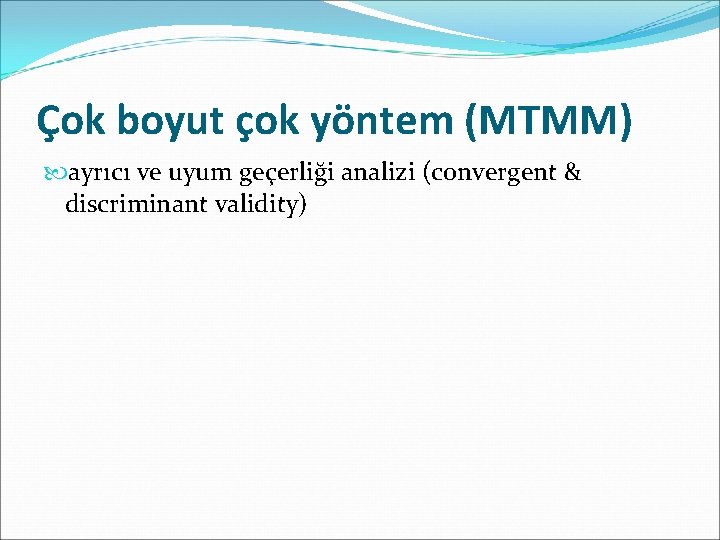 Çok boyut çok yöntem (MTMM)

ayrıcı ve uyum geçerliği analizi (convergent & discriminant validity)